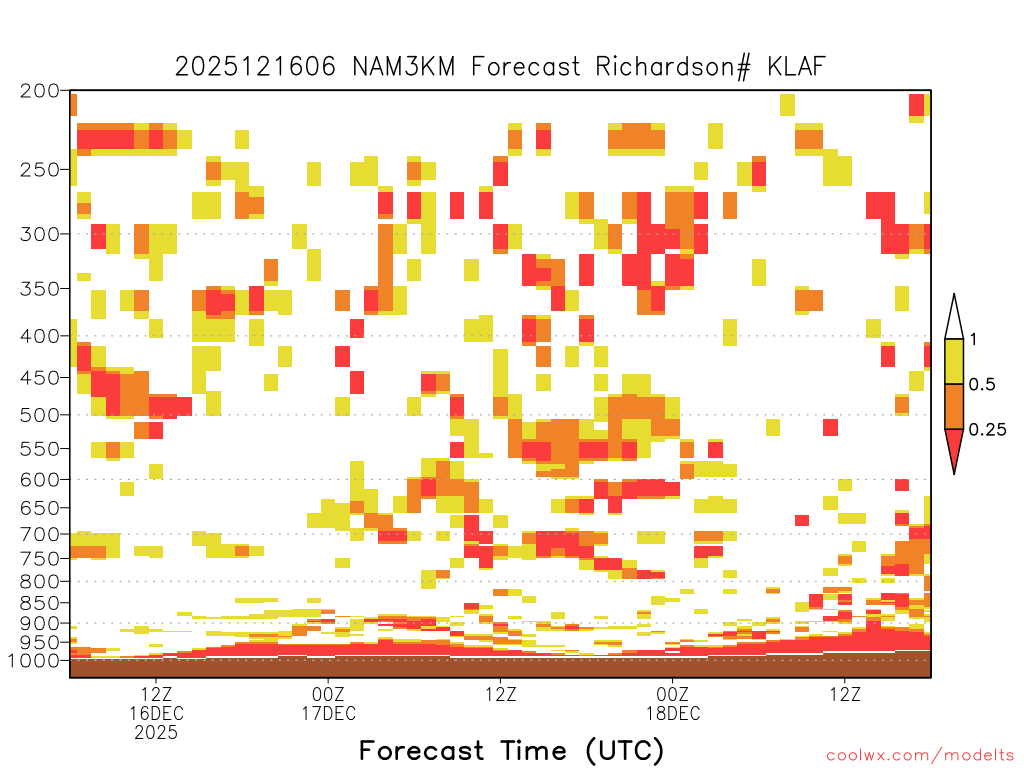 2025121606 NAM3KM Forecast Richardson# KLAF

200
250
300
350
400
450
500
550
600
650
700
750
800
850
900
950
1000

1
0.5
0.25

12Z
16DEC
2025
00Z
17DEC
12Z
00Z
18DEC
12Z

Forecast Time (UTC)

coolwx.com/modelts